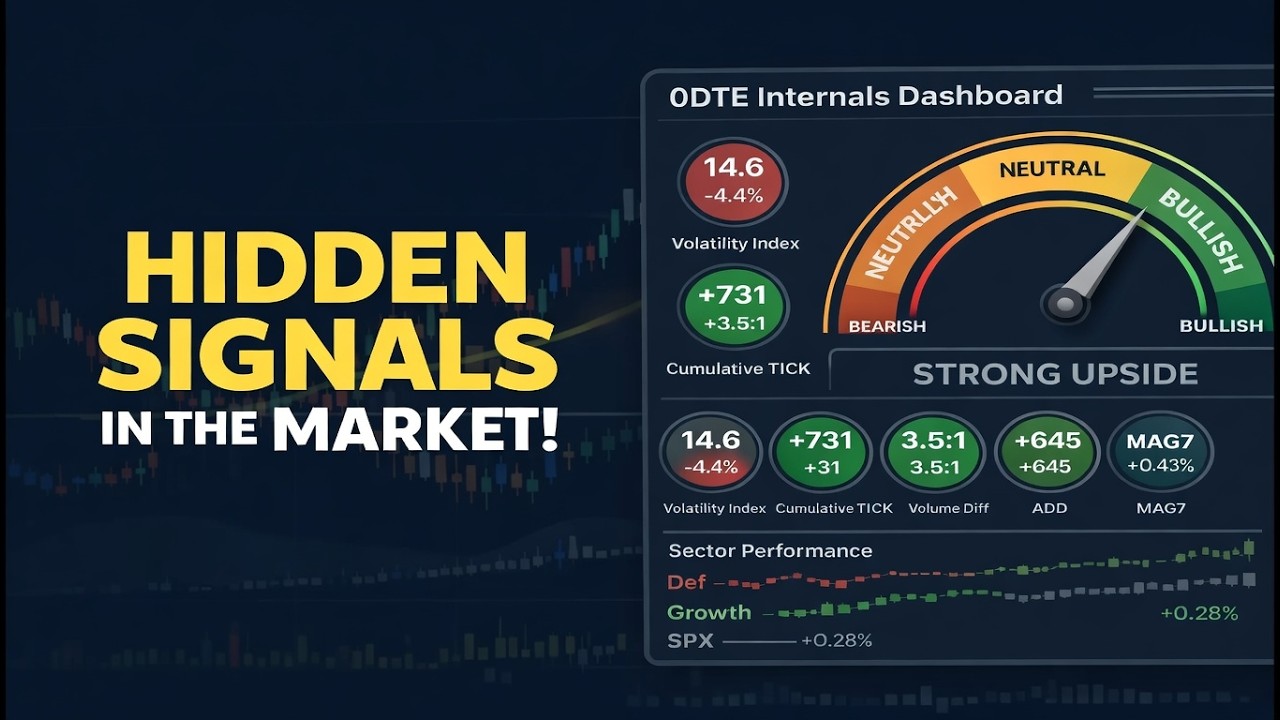 HIDDEN SIGNALS IN THE MARKET!

0DTE Internals Dashboard

14.6
-4.4%
Volatility Index

+731
+3.5:1
Cumulative TICK

NEUTRLLH
NEUTRAL
BULLISH
BEARISH
BULLISH

STRONG UPSIDE

14.6
-4.4%
Volatility Index

+731
+31
Cumulative TICK

3.5:1
3.5:1
Volume Diff

+645
+645
ADD

MAG7
+0.43%
MAG7

Sector Performance
Def
Growth
+0.28%
SPX +0.28%